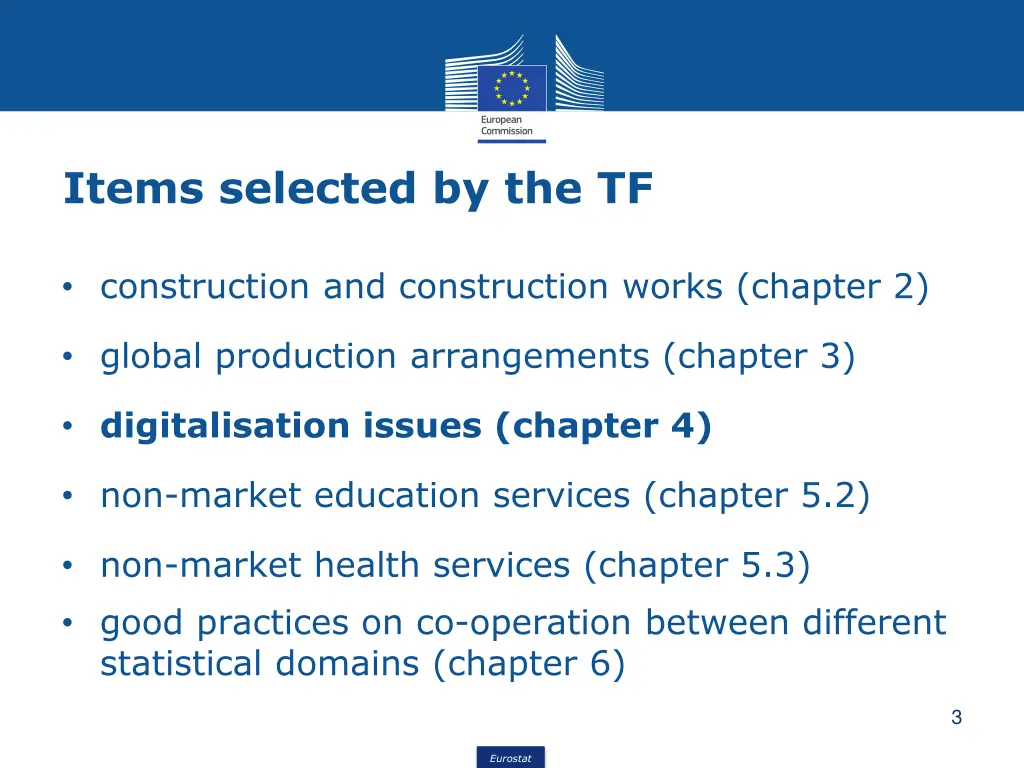 European Commission

Items selected by the TF

• construction and construction works (chapter 2)

• global production arrangements (chapter 3)

• digitalisation issues (chapter 4)

• non-market education services (chapter 5.2)

• non-market health services (chapter 5.3)

• good practices on co-operation between different statistical domains (chapter 6)

3

Eurostat